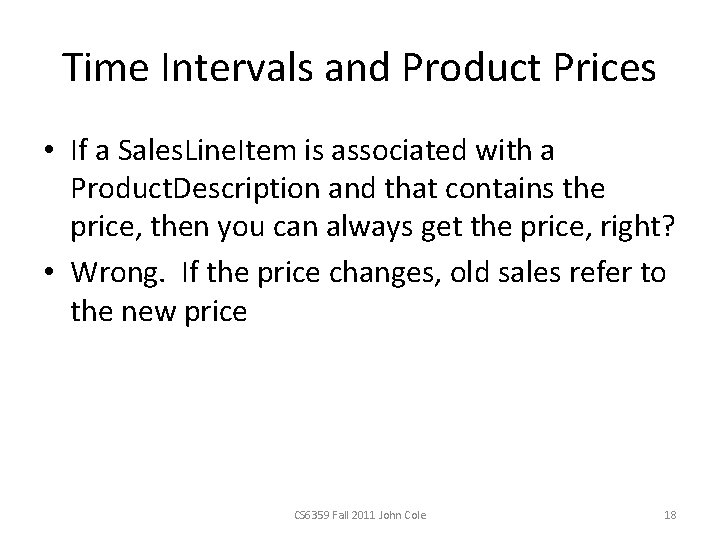 Time Intervals and Product Prices

• If a SalesLineItem is associated with a ProductDescription and that contains the price, then you can always get the price, right?

• Wrong. If the price changes, old sales refer to the new price

CS6359 Fall 2011 John Cole

18